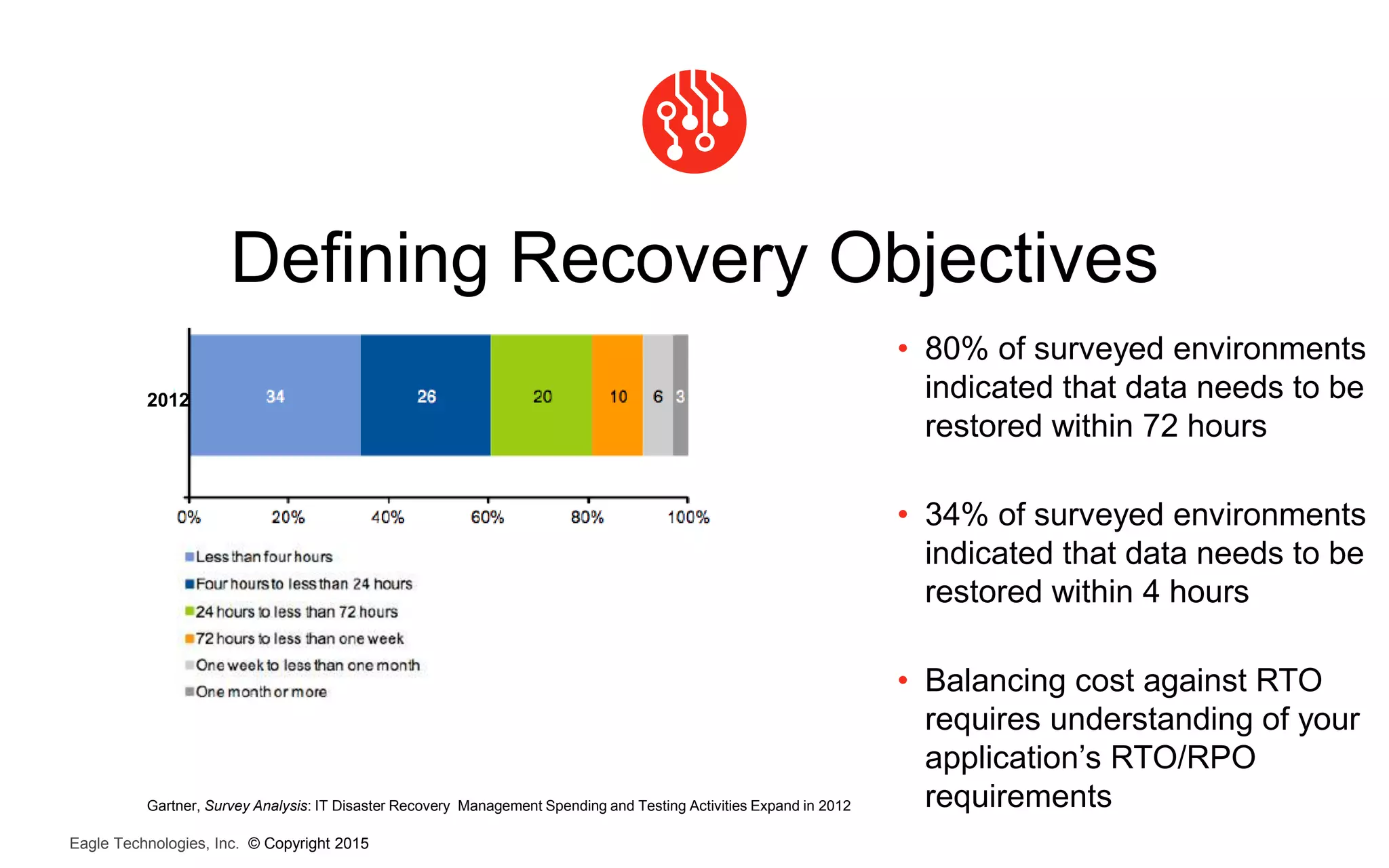 Defining Recovery Objectives

2012

34 26 20 10 6 3

0% 20% 40% 60% 80% 100%

Less than four hours
Four hours to less than 24 hours
24 hours to less than 72 hours
72 hours to less than one week
One week to less than one month
One month or more

• 80% of surveyed environments indicated that data needs to be restored within 72 hours

• 34% of surveyed environments indicated that data needs to be restored within 4 hours

• Balancing cost against RTO requires understanding of your application's RTO/RPO requirements

Gartner, Survey Analysis: IT Disaster Recovery Management Spending and Testing Activities Expand in 2012

Eagle Technologies, Inc. © Copyright 2015